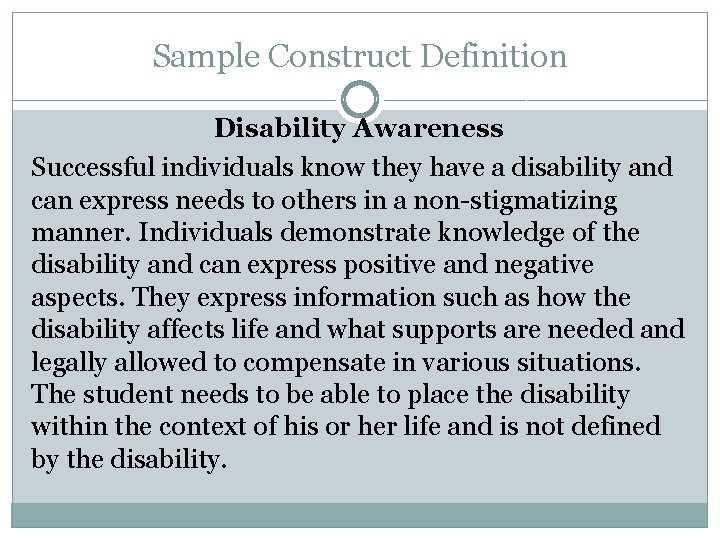 Sample Construct Definition

Disability Awareness

Successful individuals know they have a disability and can express needs to others in a non-stigmatizing manner. Individuals demonstrate knowledge of the disability and can express positive and negative aspects. They express information such as how the disability affects life and what supports are needed and legally allowed to compensate in various situations. The student needs to be able to place the disability within the context of his or her life and is not defined by the disability.